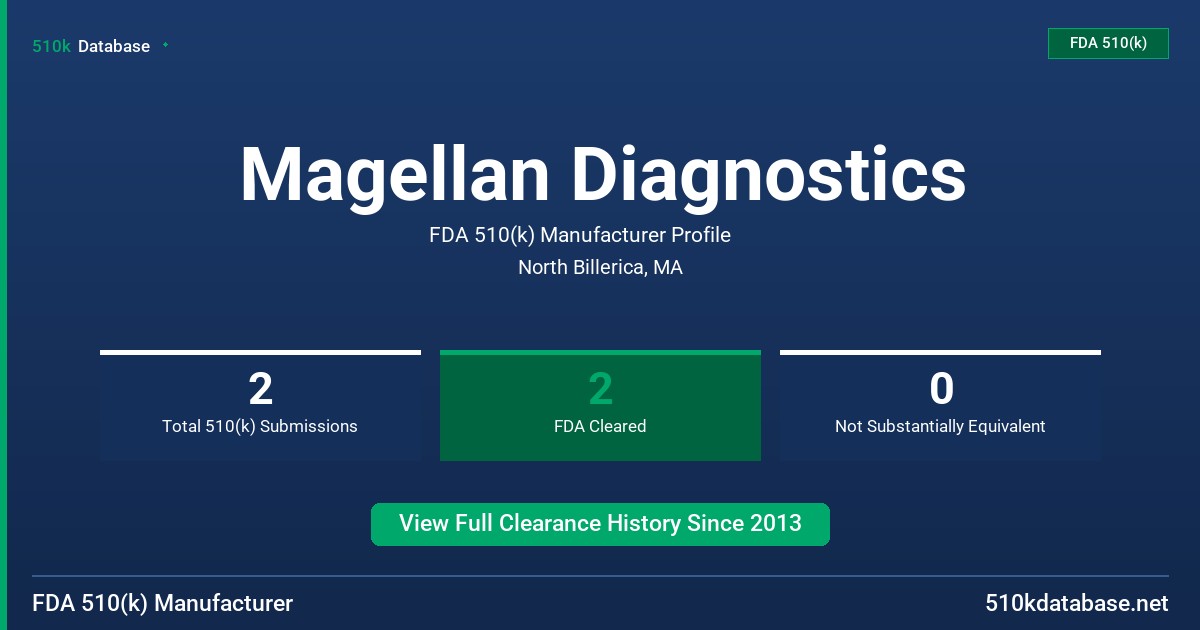 510k Database

FDA 510(k)

Magellan Diagnostics

FDA 510(k) Manufacturer Profile

North Billerica, MA

2
Total 510(k) Submissions

2
FDA Cleared

0
Not Substantially Equivalent

View Full Clearance History Since 2013

FDA 510(k) Manufacturer

510kdatabase.net